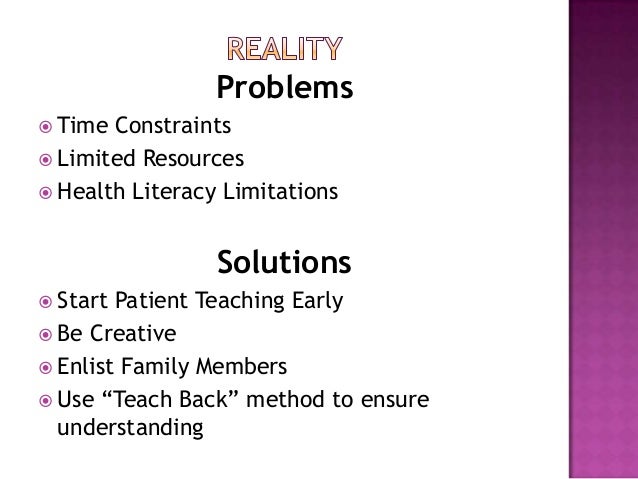 REALITY

Problems

Time Constraints
Limited Resources
Health Literacy Limitations

Solutions

Start Patient Teaching Early
Be Creative
Enlist Family Members
Use “Teach Back” method to ensure understanding